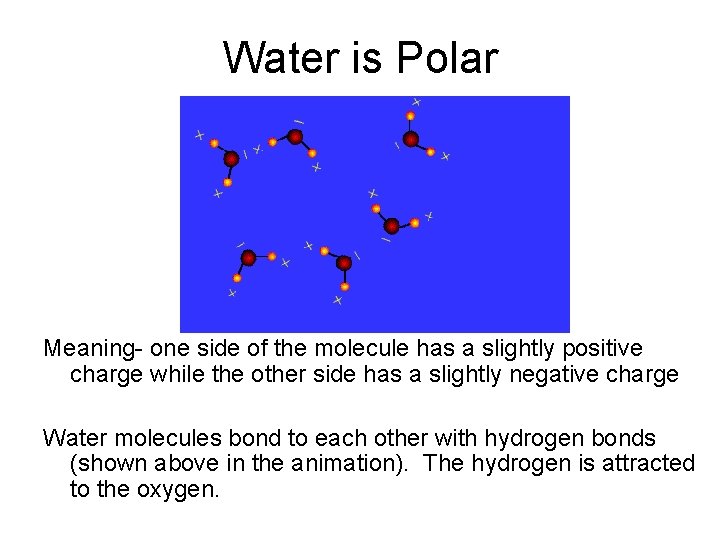 Water is Polar

Meaning- one side of the molecule has a slightly positive charge while the other side has a slightly negative charge

Water molecules bond to each other with hydrogen bonds (shown above in the animation). The hydrogen is attracted to the oxygen.